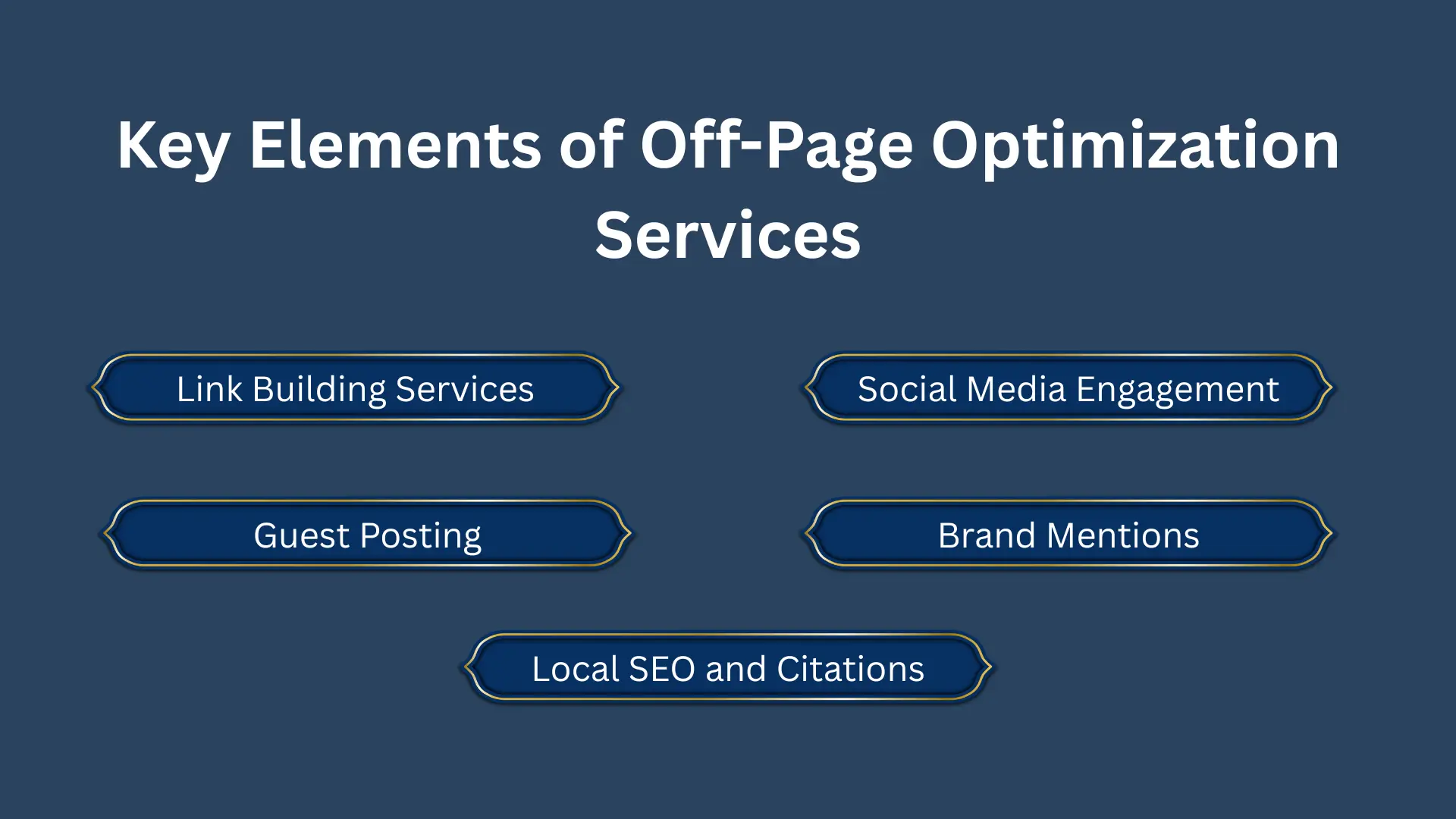 Key Elements of Off-Page Optimization Services

Link Building Services

Social Media Engagement

Guest Posting

Brand Mentions

Local SEO and Citations